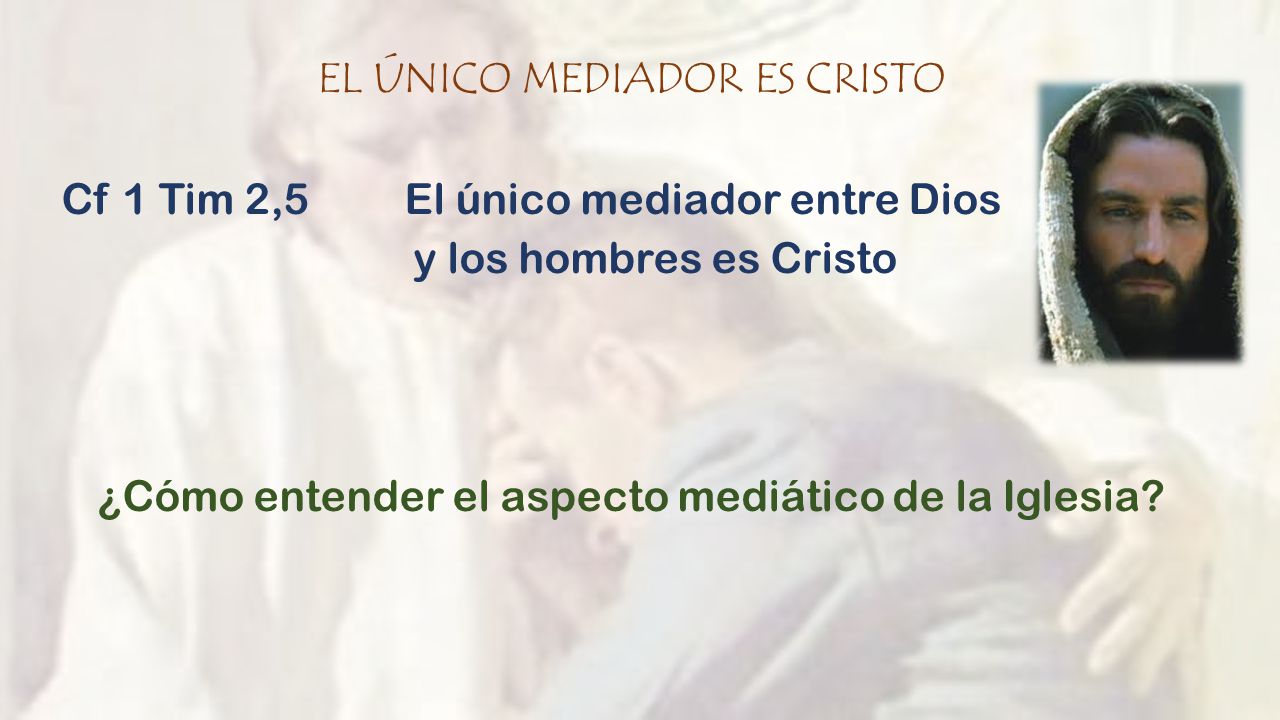 EL ÚNICO MEDIADOR ES CRISTO

Cf 1 Tim 2,5 El único mediador entre Dios y los hombres es Cristo

¿Cómo entender el aspecto mediático de la Iglesia?